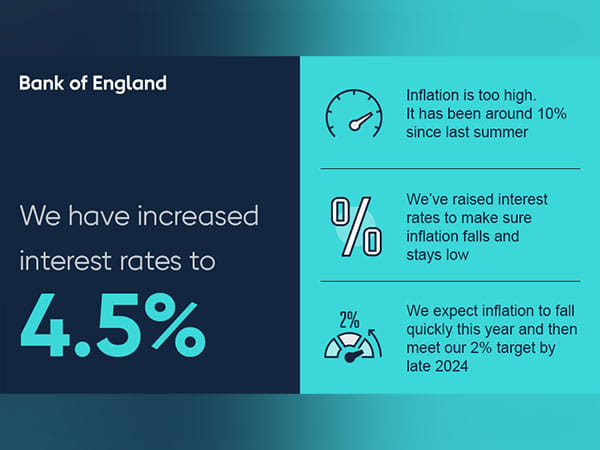 Bank of England

We have increased interest rates to

4.5%

Inflation is too high. It has been around 10% since last summer

%

We've raised interest rates to make sure inflation falls and stays low

2%

We expect inflation to fall quickly this year and then meet our 2% target by late 2024